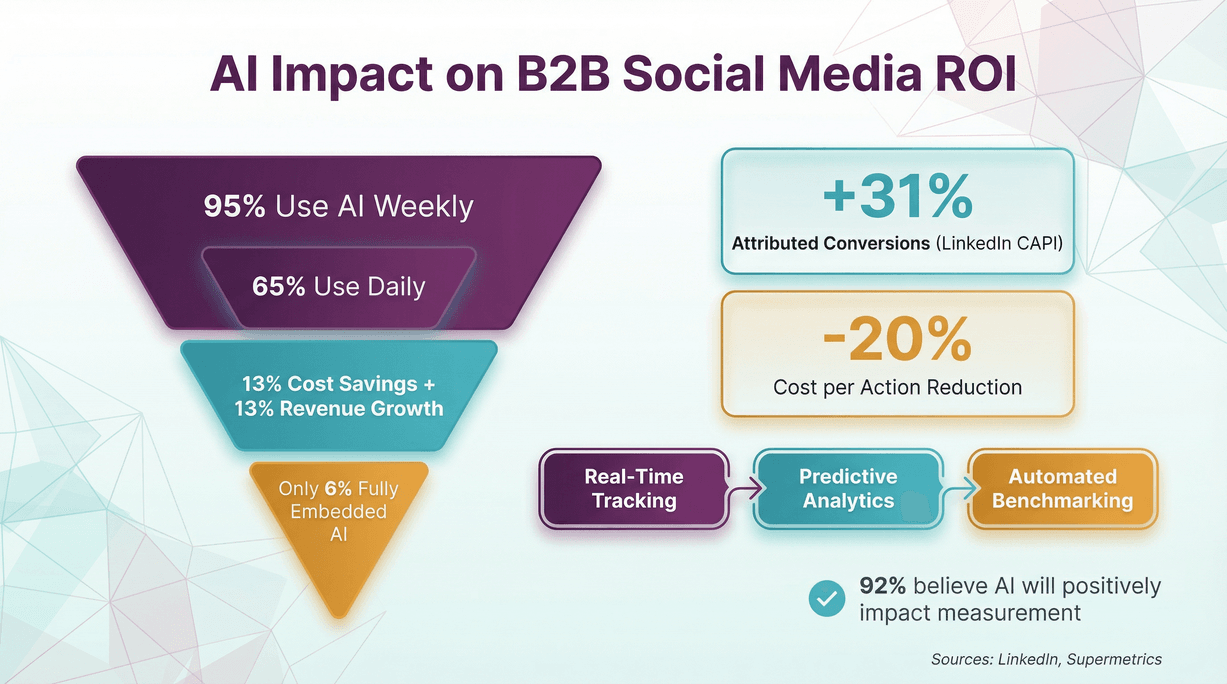 AI Impact on B2B Social Media ROI

95% Use AI Weekly

65% Use Daily

13% Cost Savings + 13% Revenue Growth

Only 6% Fully Embedded AI

+31%
Attributed Conversions (LinkedIn CAPI)

-20%
Cost per Action Reduction

Real-Time Tracking

Predictive Analytics

Automated Benchmarking

92% believe AI will positively impact measurement

Sources: LinkedIn, Supermetrics